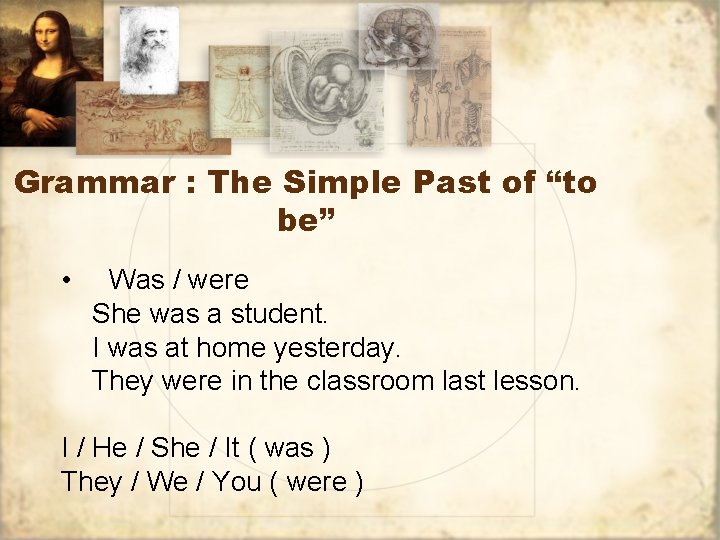 Grammar : The Simple Past of “to be”

• Was / were
She was a student.
I was at home yesterday.
They were in the classroom last lesson.

I / He / She / It ( was )
They / We / You ( were )